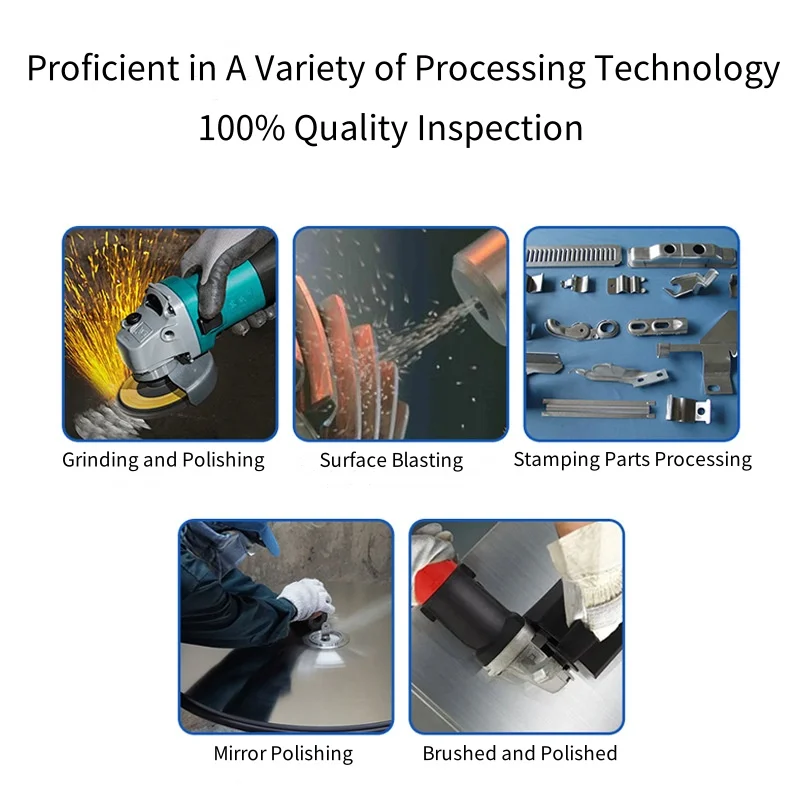 Proficient in A Variety of Processing Technology
100% Quality Inspection

Grinding and Polishing

Surface Blasting

Stamping Parts Processing

Mirror Polishing

Brushed and Polished